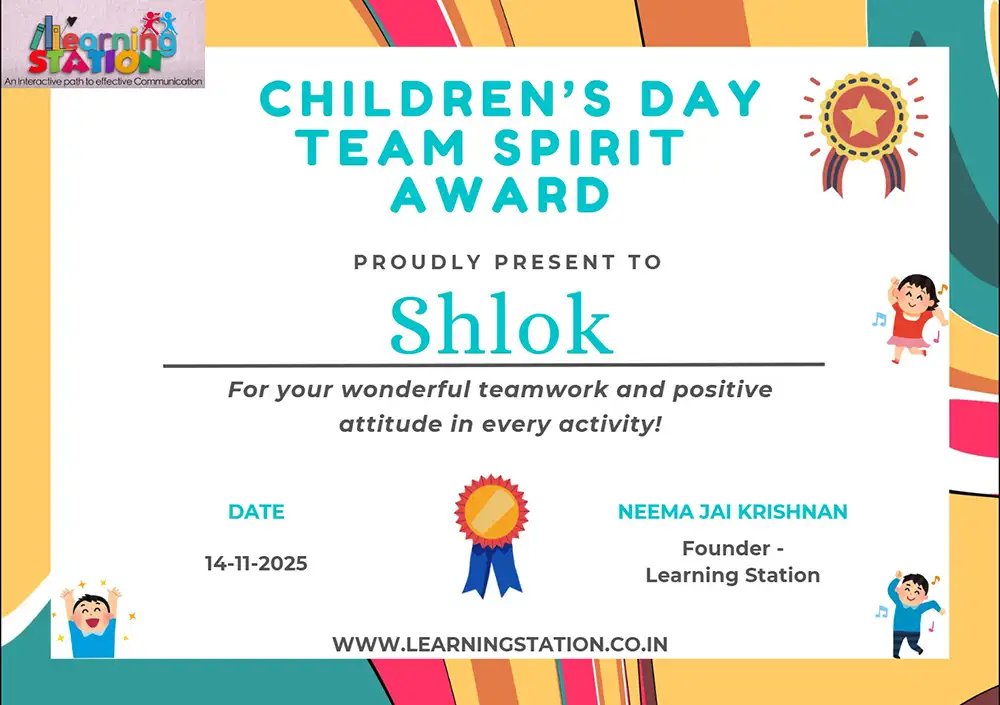 Learning STATION
An Interactive path to effective Communication

CHILDREN'S DAY TEAM SPIRIT AWARD

PROUDLY PRESENT TO

Shlok

For your wonderful teamwork and positive attitude in every activity!

DATE

14-11-2025

NEEMA JAI KRISHNAN

Founder - Learning Station

WWW.LEARNINGSTATION.CO.IN